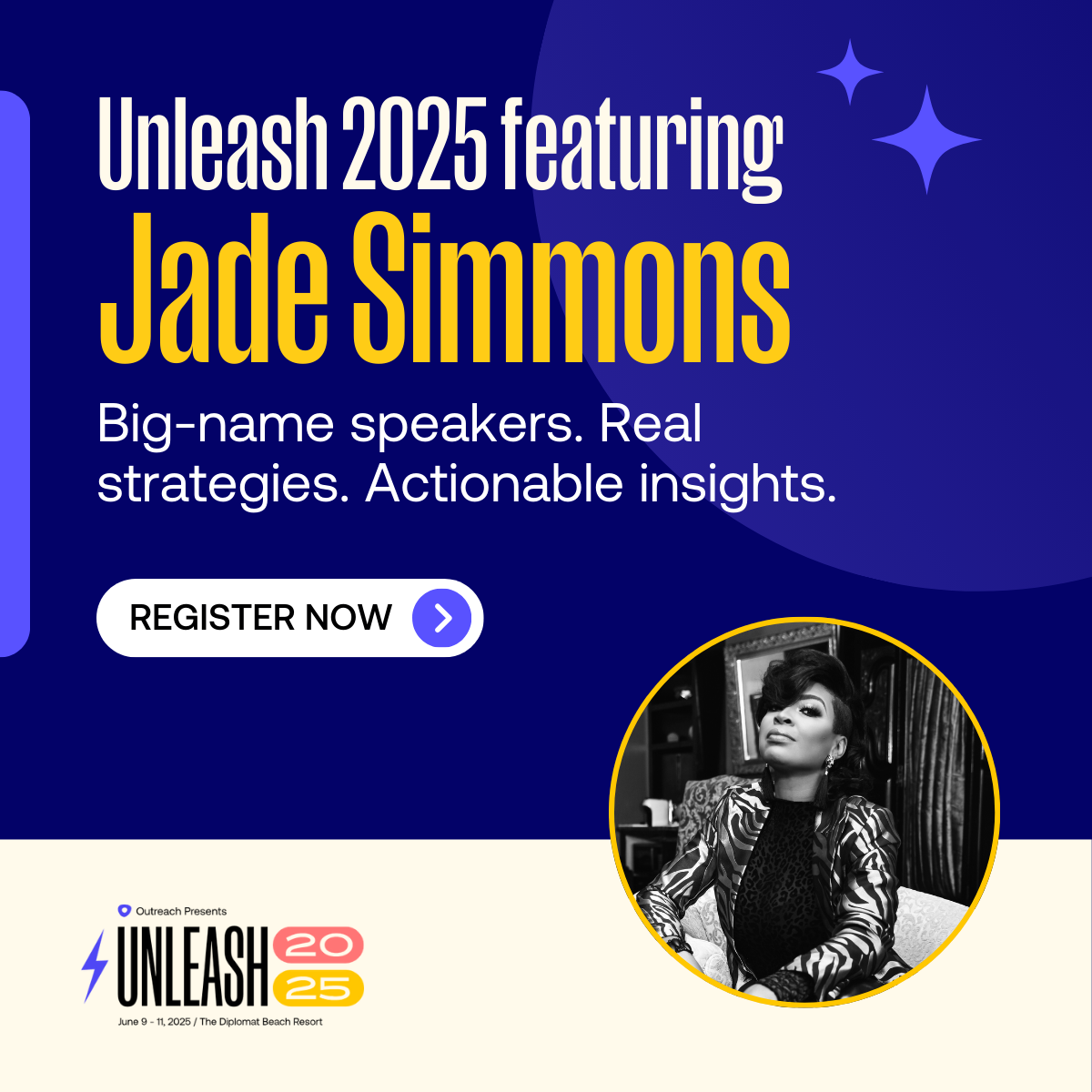 Unleash 2025 featuring
Jade Simmons

Big-name speakers. Real strategies. Actionable insights.

REGISTER NOW

Outreach Presents
UNLEASH 20 25
June 9 - 11, 2025 / The Diplomat Beach Resort